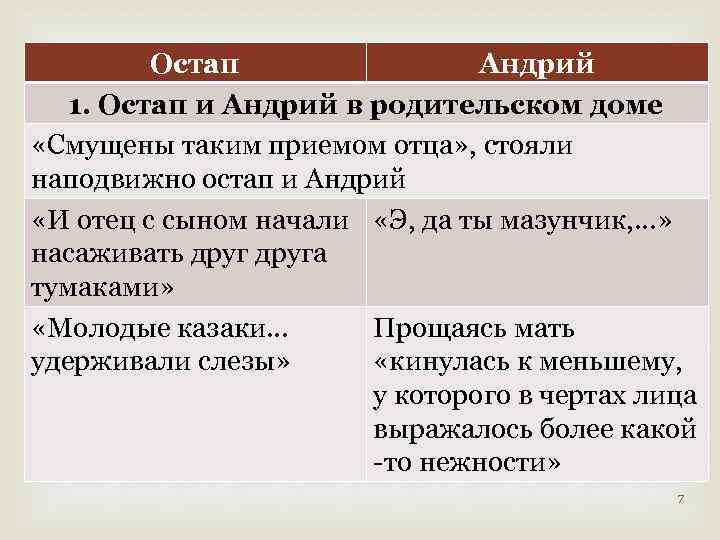 | Остап | Андрий |
|---|---|
| 1. Остап и Андрий в родительском доме | |
| «Смущены таким приемом отца», стояли наподвижно остап и Андрий | |
| «И отец с сыном начали насаживать друг друга тумаками» | «Э, да ты мазунчик,...» |
| «Молодые казаки... удерживали слезы» | Прощаясь мать «кинулась к меньшему, у которого в чертах лица выражалось более какой -то нежности» |

7